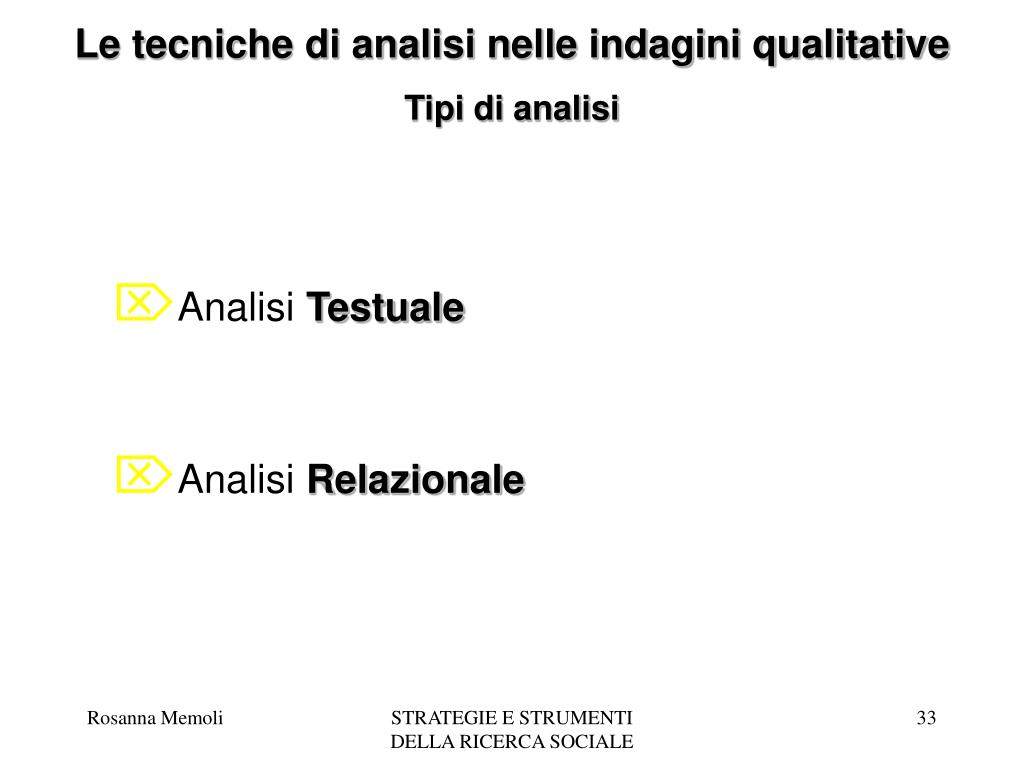 Le tecniche di analisi nelle indagini qualitative
Tipi di analisi

Analisi Testuale

Analisi Relazionale

Rosanna Memoli

STRATEGIE E STRUMENTI DELLA RICERCA SOCIALE

33